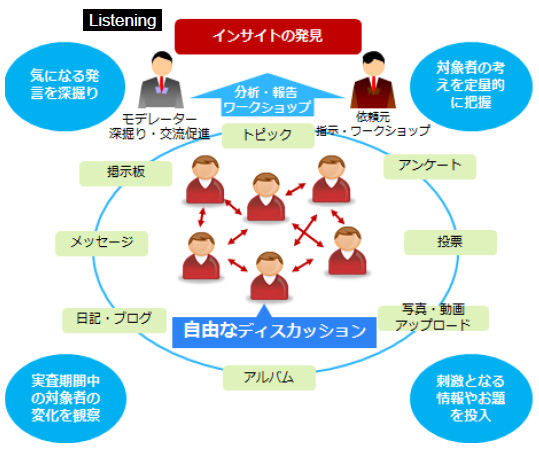 Listening

インサイトの発見

気になる発言を深掘り

対象者の考えを定量的に把握

分析・報告
ワークショップ

モデレーター
深掘り・交流促進

依頼元
指示・ワークショップ

トピック

掲示板

アンケート

メッセージ

投票

日記・ブログ

写真・動画
アップロード

自由なディスカッション

アルバム

実査期間中の対象者の変化を観察

刺激となる情報やお題を投入